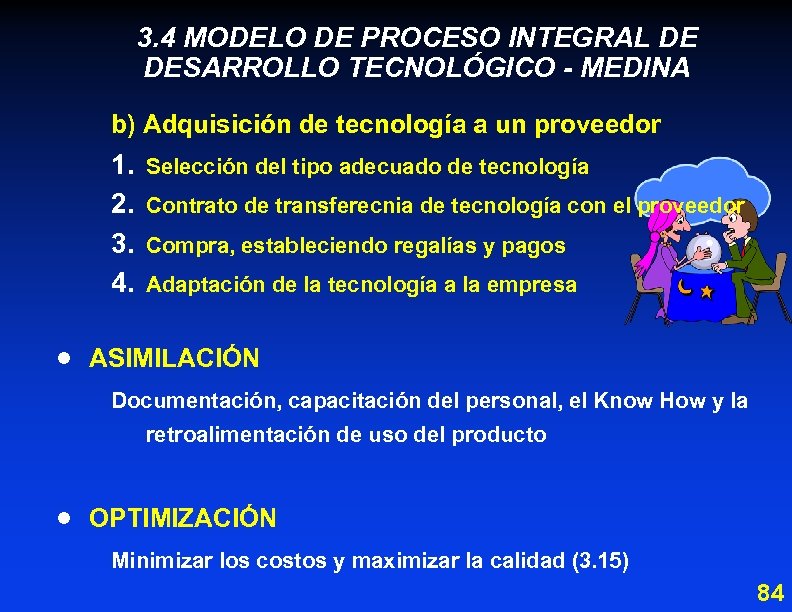 3.4 MODELO DE PROCESO INTEGRAL DE DESARROLLO TECNOLÓGICO - MEDINA

b) Adquisición de tecnología a un proveedor

1. Selección del tipo adecuado de tecnología
2. Contrato de transferecnia de tecnología con el proveedor
3. Compra, estableciendo regalías y pagos
4. Adaptación de la tecnología a la empresa

• ASIMILACIÓN

Documentación, capacitación del personal, el Know How y la retroalimentación de uso del producto

• OPTIMIZACIÓN

Minimizar los costos y maximizar la calidad (3.15)

84